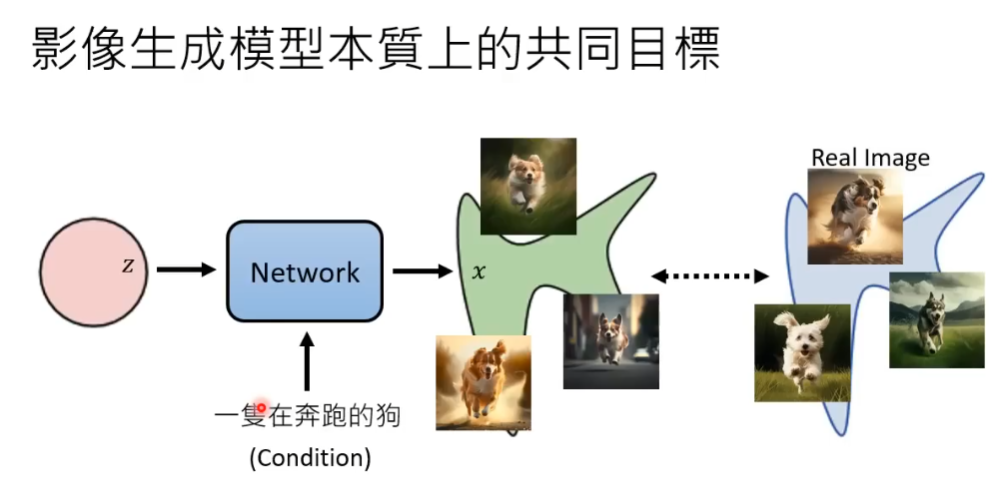 影像生成模型本質上的共同目標

Real Image

$z$

Network

$x$

一隻在奔跑的狗
(Condition)